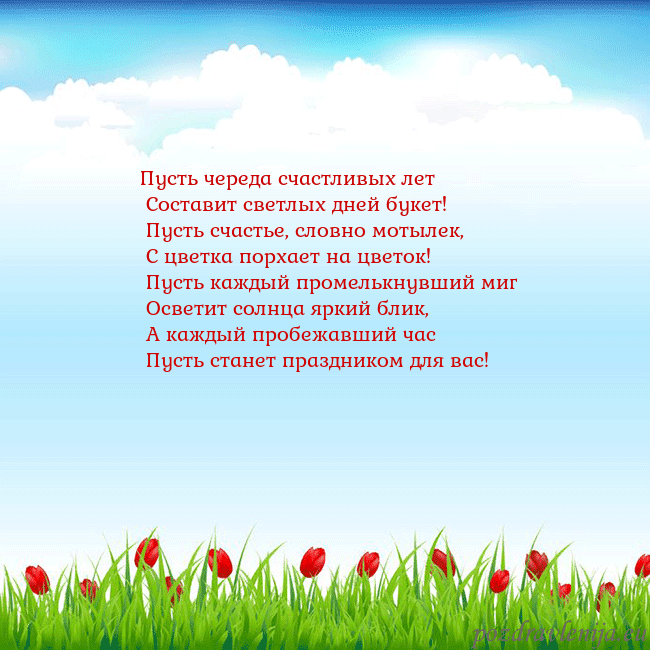 Пусть череда счастливых лет
Составит светлых дней букет!
Пусть счастье, словно мотылек,
С цветка порхает на цветок!
Пусть каждый промелькнувший миг
Осветит солнца яркий блик,
А каждый пробежавший час
Пусть станет праздником для вас!

pozdravlenija.eu